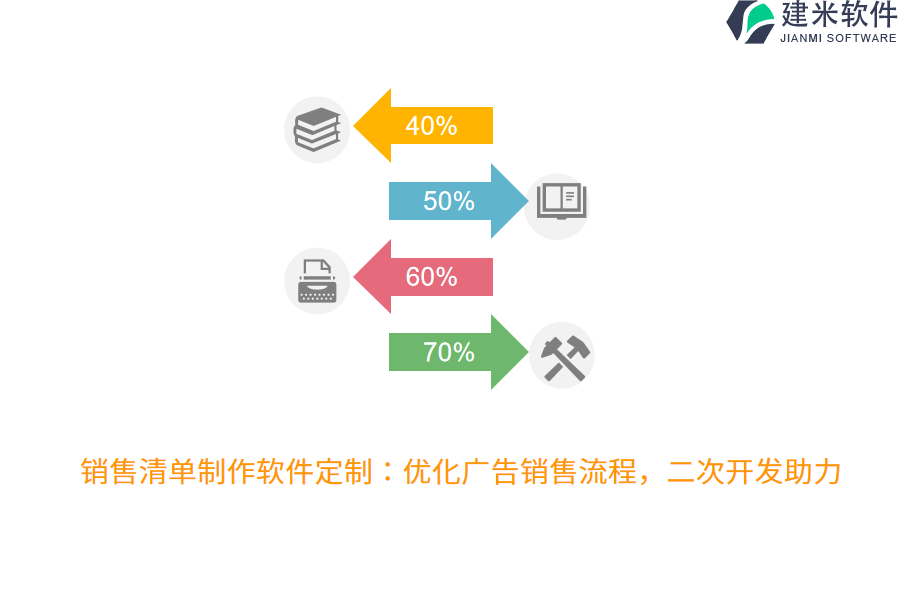 建米软件
JIANMI SOFTWARE

40%

50%

60%

70%

销售清单制作软件定制：优化广告销售流程，二次开发助力